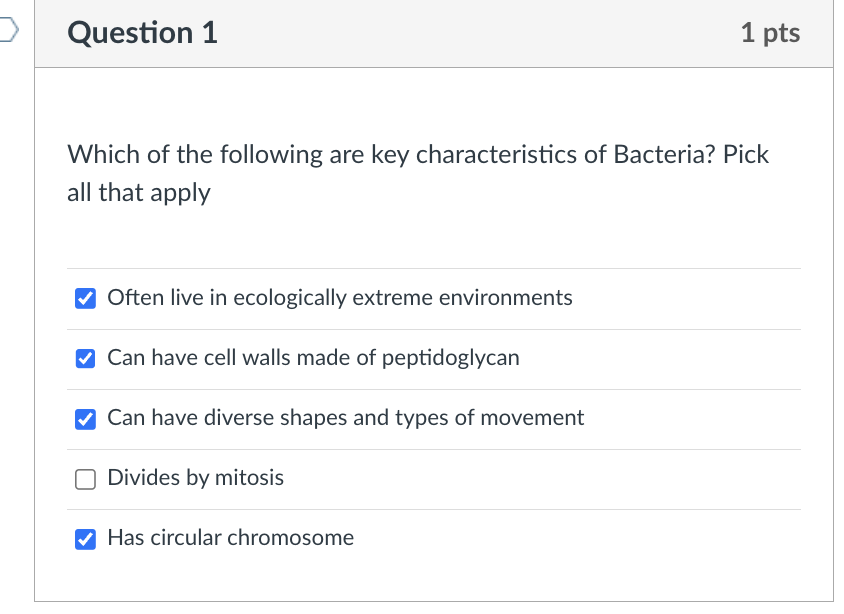 Question 1

1 pts

Which of the following are key characteristics of Bacteria? Pick all that apply

☑ Often live in ecologically extreme environments

☑ Can have cell walls made of peptidoglycan

☑ Can have diverse shapes and types of movement

☐ Divides by mitosis

☑ Has circular chromosome